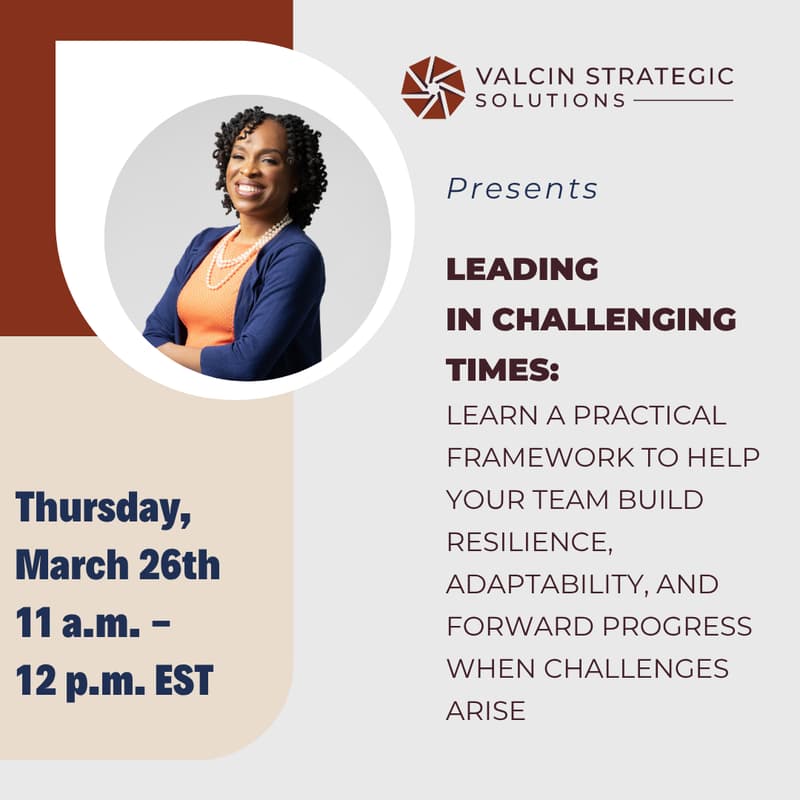 VALCIN STRATEGIC SOLUTIONS

Presents

LEADING IN CHALLENGING TIMES:
LEARN A PRACTICAL FRAMEWORK TO HELP YOUR TEAM BUILD RESILIENCE, ADAPTABILITY, AND FORWARD PROGRESS WHEN CHALLENGES ARISE

Thursday, March 26th
11 a.m. – 12 p.m. EST